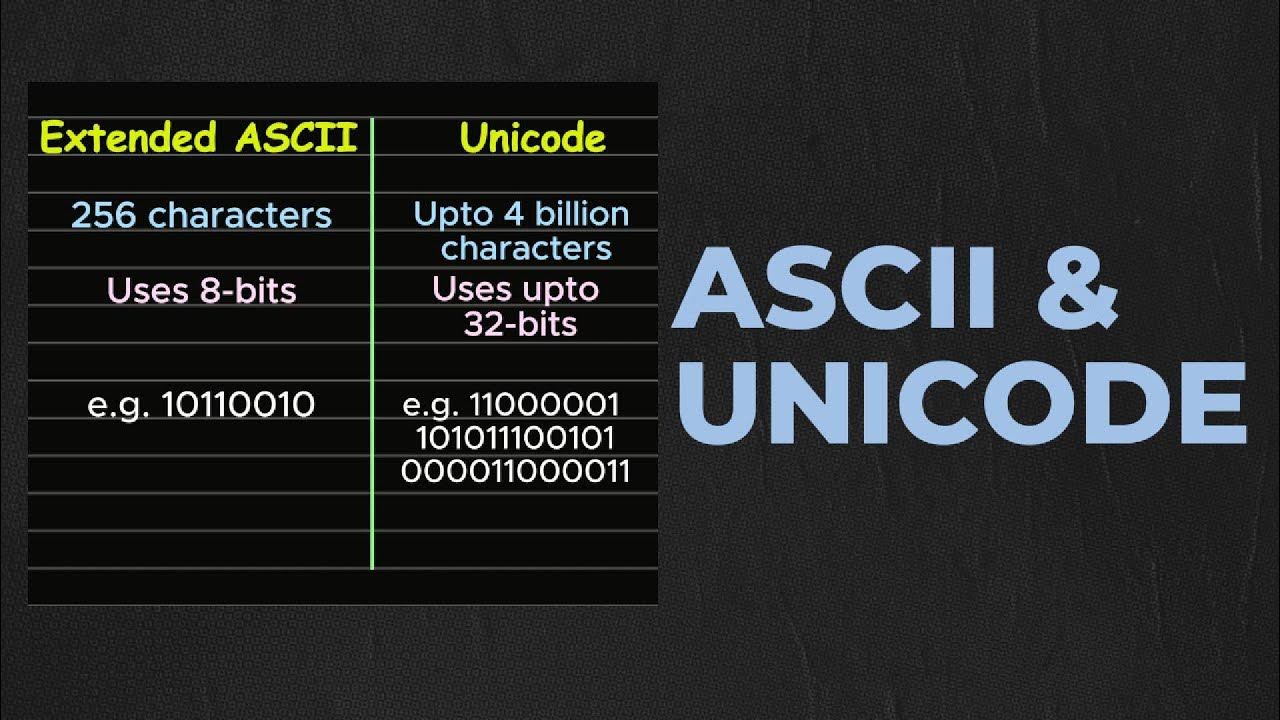 | Extended ASCII | Unicode |
|---|---|
| 256 characters | Upto 4 billion characters |
| Uses 8-bits | Uses upto 32-bits |
| e.g. 10110010 | e.g. 11000001 101011100101 000011000011 |

ASCII & UNICODE